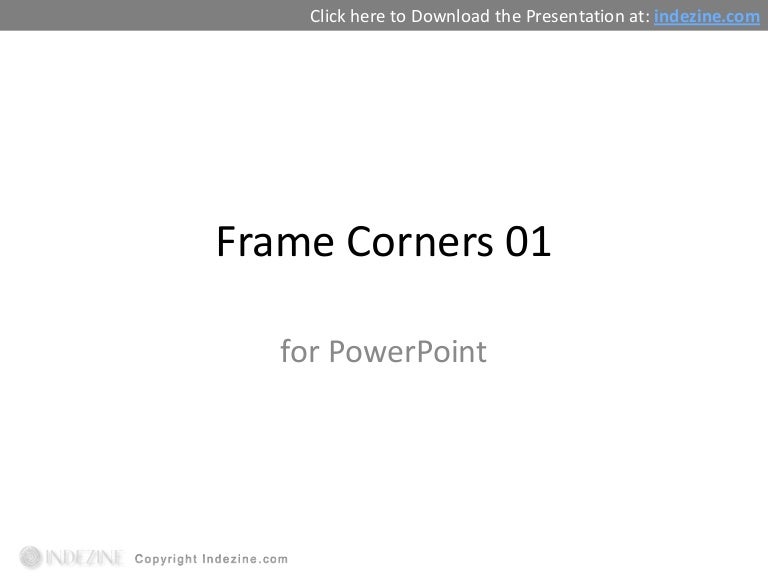 Click here to Download the Presentation at: indezine.com

Frame Corners 01

for PowerPoint

INDEZINE Copyright Indezine.com